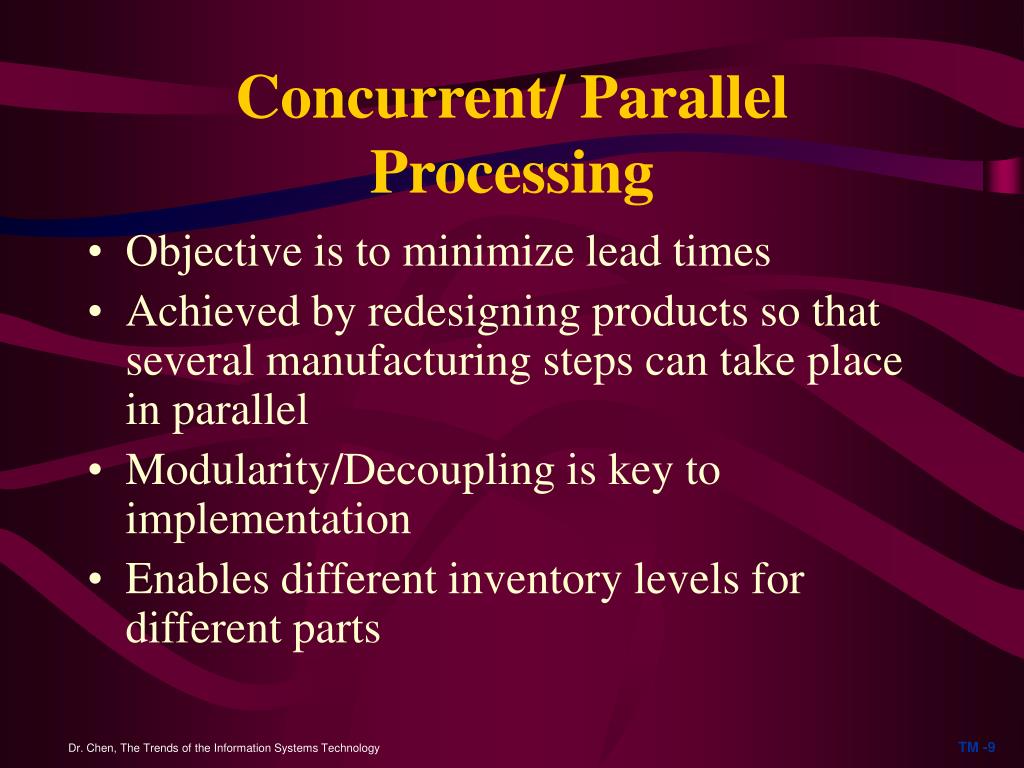 Concurrent/ Parallel Processing

• Objective is to minimize lead times
• Achieved by redesigning products so that several manufacturing steps can take place in parallel
• Modularity/Decoupling is key to implementation
• Enables different inventory levels for different parts

Dr. Chen, The Trends of the Information Systems Technology

TM -9